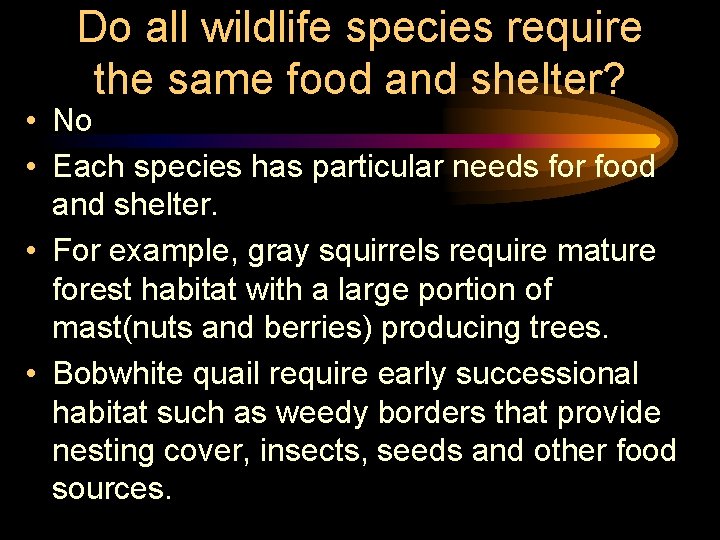 Do all wildlife species require the same food and shelter?

• No
• Each species has particular needs for food and shelter.
• For example, gray squirrels require mature forest habitat with a large portion of mast(nuts and berries) producing trees.
• Bobwhite quail require early successional habitat such as weedy borders that provide nesting cover, insects, seeds and other food sources.